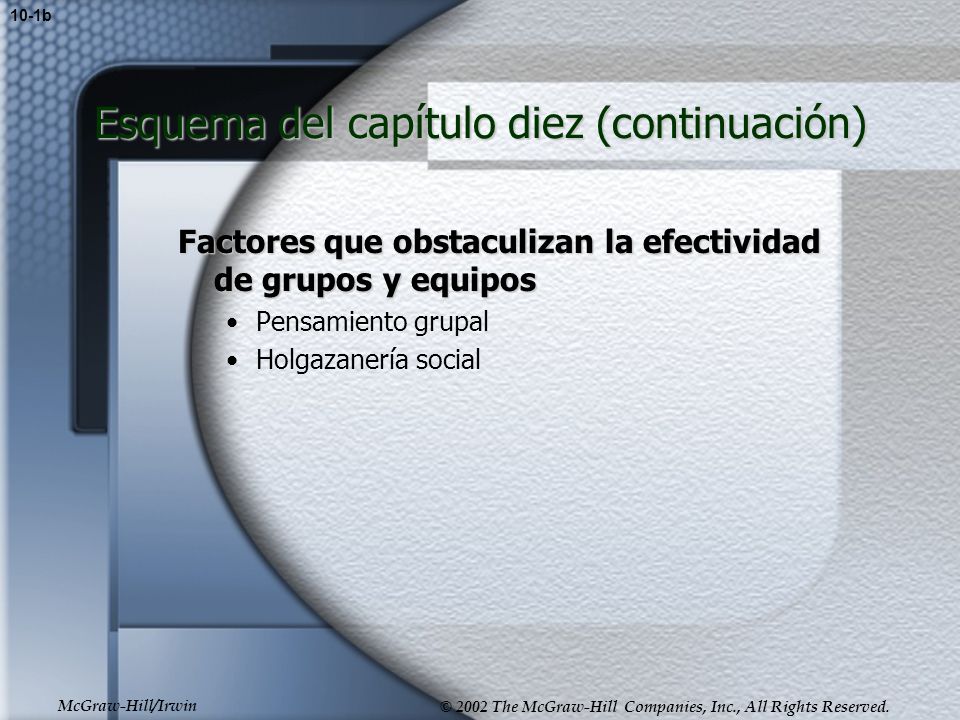 10-1b

Esquema del capítulo diez (continuación)

Factores que obstaculizan la efectividad de grupos y equipos

• Pensamiento grupal
• Holgazanería social

McGraw-Hill/Irwin

© 2002 The McGraw-Hill Companies, Inc., All Rights Reserved.